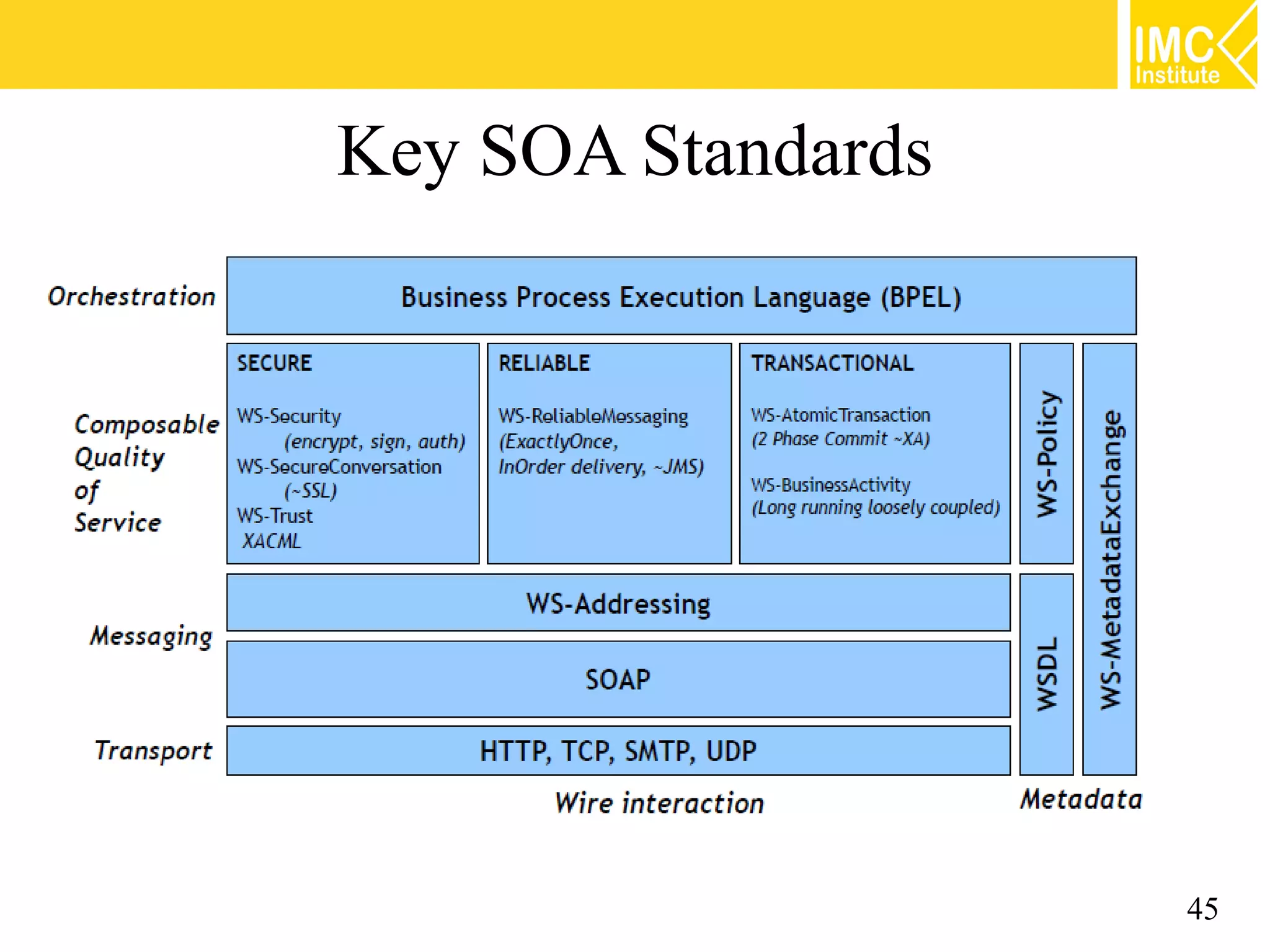 IMC Institute

Key SOA Standards

Orchestration

Business Process Execution Language (BPEL)

Composable Quality of Service

SECURE

WS-Security (encrypt, sign, auth)
WS-SecureConversation (~SSL)
WS-Trust
XACML

RELIABLE

WS-ReliableMessaging (ExactlyOnce, InOrder delivery, ~JMS)

TRANSACTIONAL

WS-AtomicTransaction (2 Phase Commit ~XA)

WS-BusinessActivity (Long running loosely coupled)

WS-Policy

WS-MetadataExchange

Messaging

WS-Addressing

SOAP

WSDL

Transport

HTTP, TCP, SMTP, UDP

Wire interaction

Metadata

45